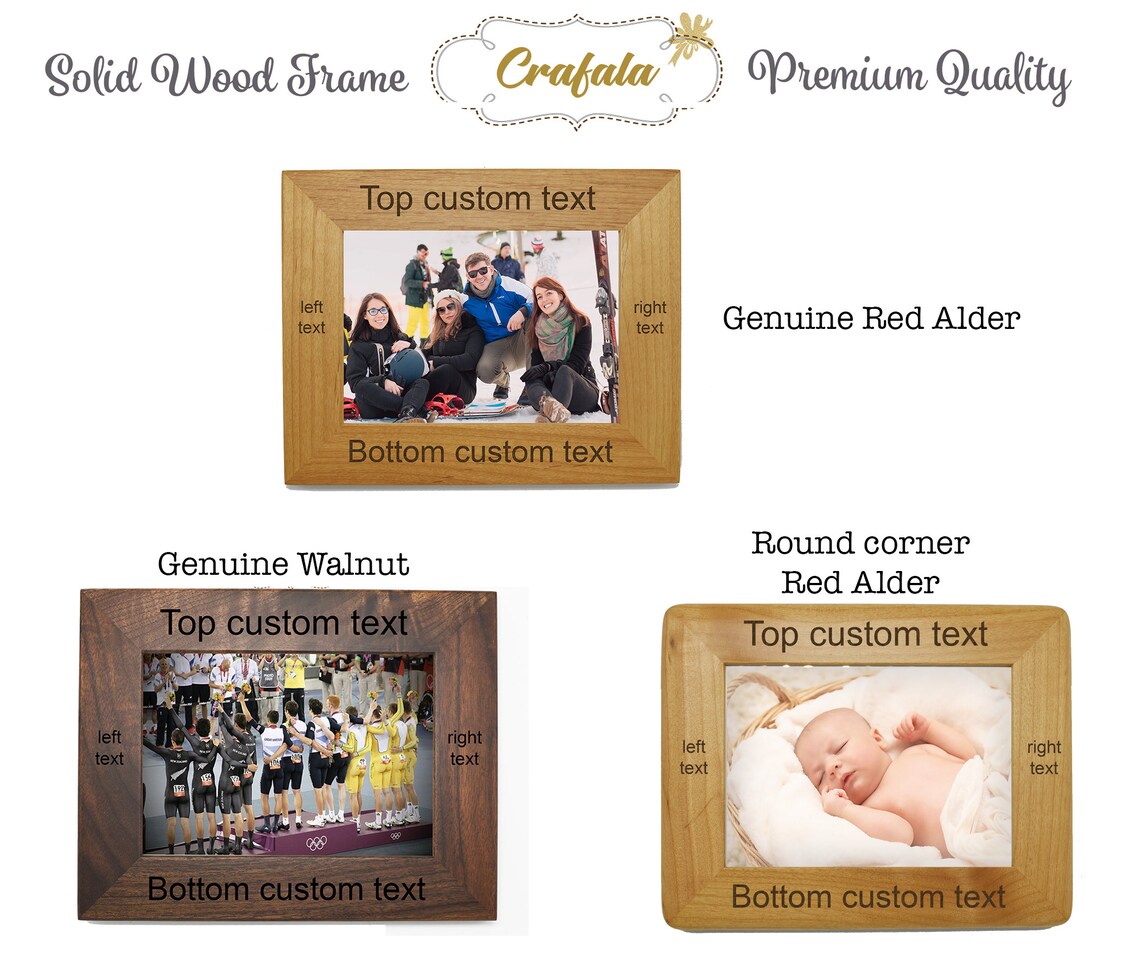 Solid Wood Frame Crafala Premium Quality

Top custom text

left text

right text

Bottom custom text

Genuine Red Alder

Genuine Walnut

Top custom text

left text

right text

Bottom custom text

Round corner Red Alder

Top custom text

left text

right text

Bottom custom text